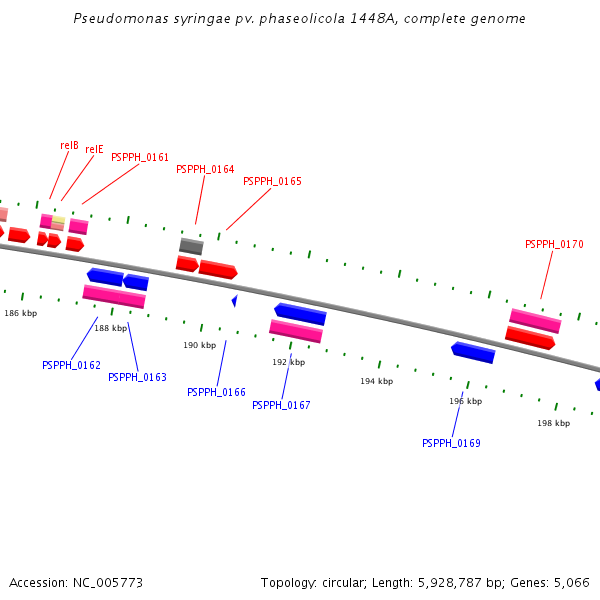 Pseudomonas syringae pv. phaseolicola 1448A, complete genome

relB
relE
PSPPH_0161
PSPPH_0164
PSPPH_0165
PSPPH_0170

186 kbp
188 kbp
190 kbp
192 kbp
194 kbp
196 kbp
198 kbp

PSPPH_0162
PSPPH_0163
PSPPH_0166
PSPPH_0167
PSPPH_0169

Accession: NC_005773

Topology: circular; Length: 5,928,787 bp; Genes: 5,066